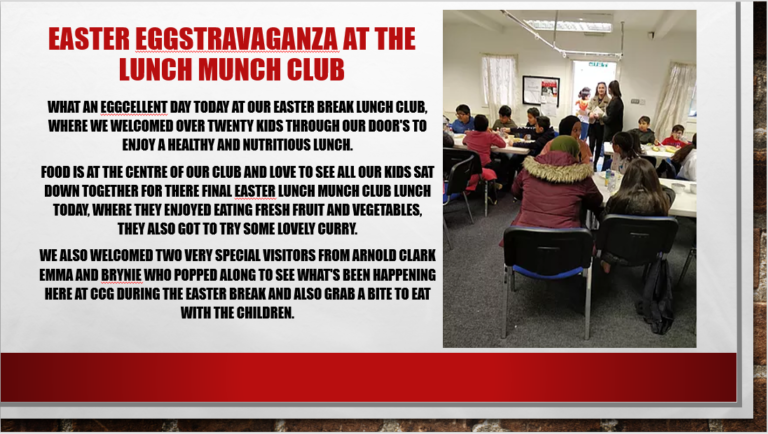 EASTER EGGSTRAVAGANZA AT THE LUNCH MUNCH CLUB

WHAT AN EGGCELLENT DAY TODAY AT OUR EASTER BREAK LUNCH CLUB, WHERE WE WELCOMED OVER TWENTY KIDS THROUGH OUR DOOR'S TO ENJOY A HEALTHY AND NUTRITIOUS LUNCH.

FOOD IS AT THE CENTRE OF OUR CLUB AND LOVE TO SEE ALL OUR KIDS SAT DOWN TOGETHER FOR THERE FINAL EASTER LUNCH MUNCH CLUB LUNCH TODAY, WHERE THEY ENJOYED EATING FRESH FRUIT AND VEGETABLES, THEY ALSO GOT TO TRY SOME LOVELY CURRY.

WE ALSO WELCOMED TWO VERY SPECIAL VISITORS FROM ARNOLD CLARK EMMA AND BRYNIE WHO POPPED ALONG TO SEE WHAT'S BEEN HAPPENING HERE AT CCG DURING THE EASTER BREAK AND ALSO GRAB A BITE TO EAT WITH THE CHILDREN.